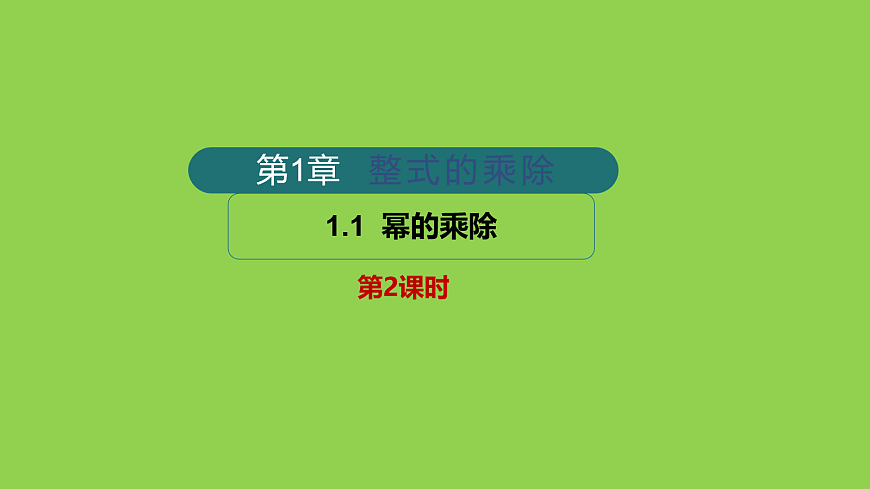 第1章 整式的乘除

1.1 幂的乘除

第2课时